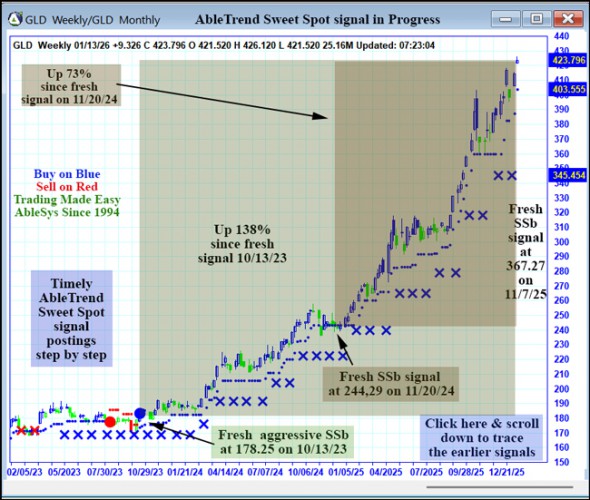 GLD Weekly/GLD Monthly AbleTrend Sweet Spot signal in Progress

GLD Weekly 01/13/26 +9.326 C 423.796 O 421.520 H 426.120 L 421.520 25.16M Updated: 07:23:04

Up 73% since fresh signal on 11/20/24

Buy on Blue
Sell on Red
Trading Made Easy
AbleSys Since 1994

Up 138% since fresh signal 10/13/23

Timely AbleTrend Sweet Spot signal postings step by step

Fresh SSb signal at 367.27 on 11/7/25

Fresh SSb signal at 244,29 on 11/20/24

Fresh aggressive SSb at 178.25 on 10/13/23

Click here & scroll down to trace the earlier signals

440
430
423.796
410
403.555
390
380
370
360
345.454
340
330
320
310
300
290
280
270
260
250
240
230
220
210
200
190
180
170
160
150

02/05/23 05/2023 07/30/23 10/29/23 01/21/24 04/14/24 07/07/24 10/06/24 01/05/25 04/2025 07/2025 09/28/25 12/21/25